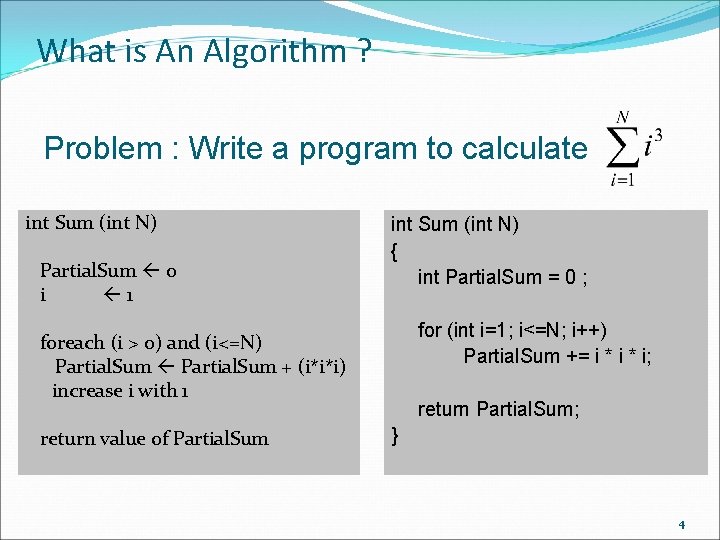 What is An Algorithm ?

Problem : Write a program to calculate $\sum_{i=1}^{N} i^3$

int Sum (int N)

PartialSum ← 0
i ← 1

foreach (i > 0) and (i<=N)
PartialSum ← PartialSum + (i*i*i)
increase i with 1

return value of PartialSum

int Sum (int N)
{
int PartialSum = 0 ;

for (int i=1; i<=N; i++)
PartialSum += i * i * i;

return PartialSum;
}

4